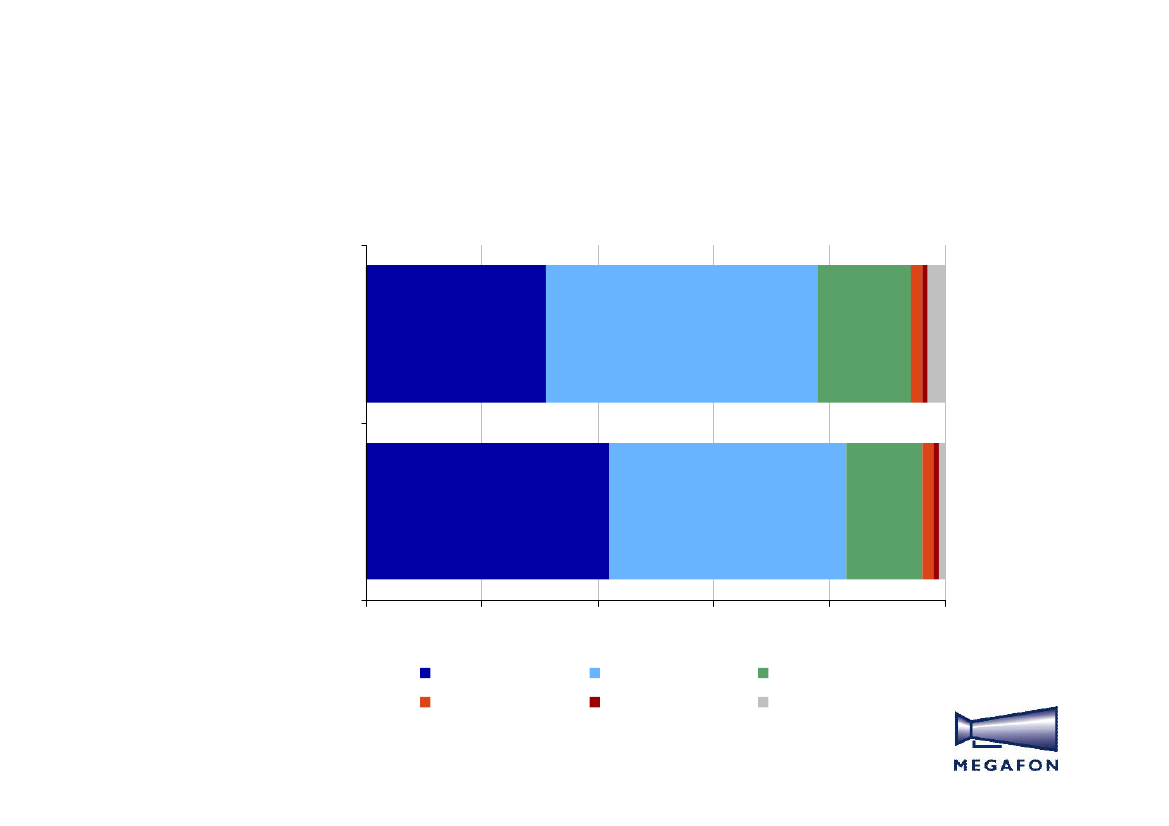 MEGAFON